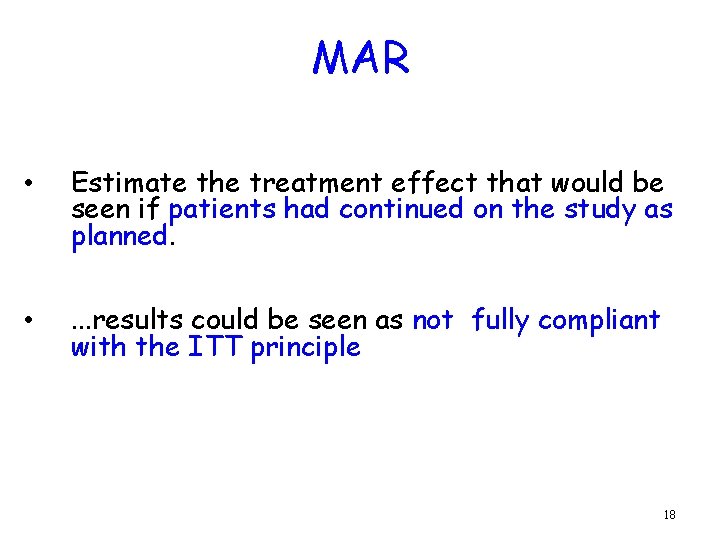 MAR

• Estimate the treatment effect that would be seen if patients had continued on the study as planned.

• ...results could be seen as not fully compliant with the ITT principle

18